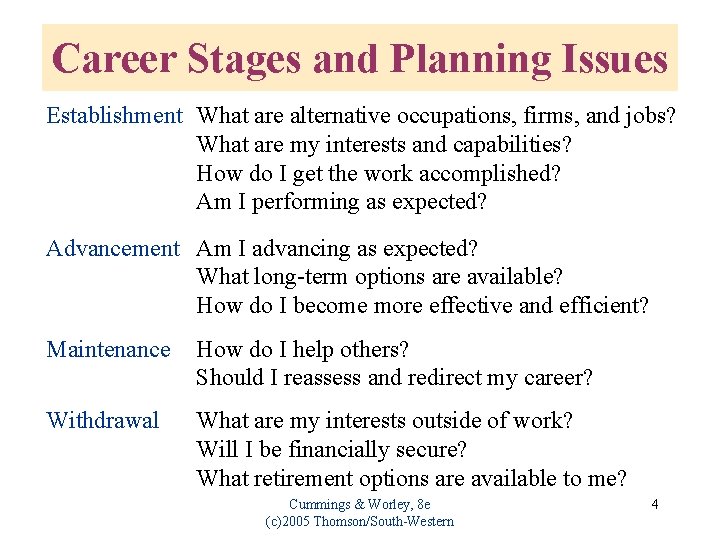 Career Stages and Planning Issues

Establishment What are alternative occupations, firms, and jobs?
What are my interests and capabilities?
How do I get the work accomplished?
Am I performing as expected?

Advancement Am I advancing as expected?
What long-term options are available?
How do I become more effective and efficient?

Maintenance How do I help others?
Should I reassess and redirect my career?

Withdrawal What are my interests outside of work?
Will I be financially secure?
What retirement options are available to me?

Cummings & Worley, 8e
(c)2005 Thomson/South-Western

4